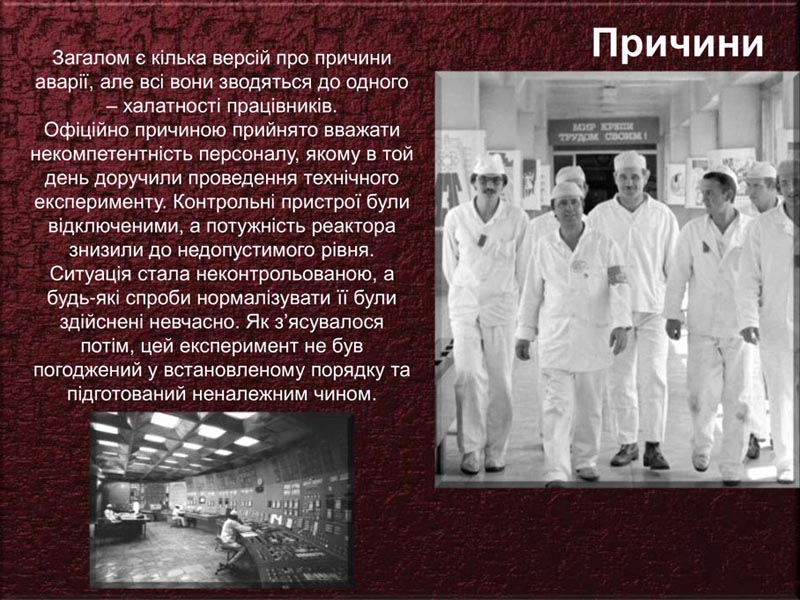 Причини

Загалом є кілька версій про причини аварії, але всі вони зводяться до одного – халатності працівників.
Офіційно причиною прийнято вважати некомпетентність персоналу, якому в той день доручили проведення технічного експерименту. Контрольні пристрої були відключеними, а потужність реактора знизили до недопустимого рівня. Ситуація стала неконтрольованою, а будь-які спроби нормалізувати її були здійснені невчасно. Як з'ясувалося потім, цей експеримент не був погоджений у встановленому порядку та підготований неналежним чином.

МИР КРЕПИ ТРУДОМ СВОИМ!